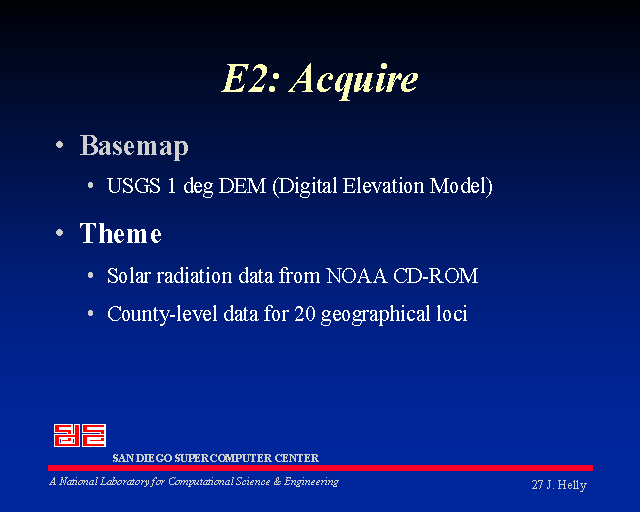 E2: Acquire

• Basemap
  • USGS 1 deg DEM (Digital Elevation Model)

• Theme
  • Solar radiation data from NOAA CD-ROM
  • County-level data for 20 geographical loci

SAN DIEGO SUPERCOMPUTER CENTER

A National Laboratory for Computational Science & Engineering

27 J. Helly